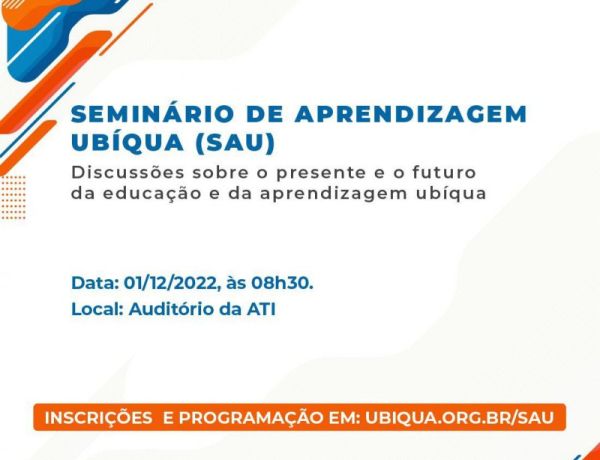 SEMINÁRIO DE APRENDIZAGEM UBÍQUA (SAU)

Discussões sobre o presente e o futuro da educação e da aprendizagem ubíqua

Data: 01/12/2022, às 08h30.
Local: Auditório da ATI

INSCRIÇÕES E PROGRAMAÇÃO EM: UBIQUA.ORG.BR/SAU